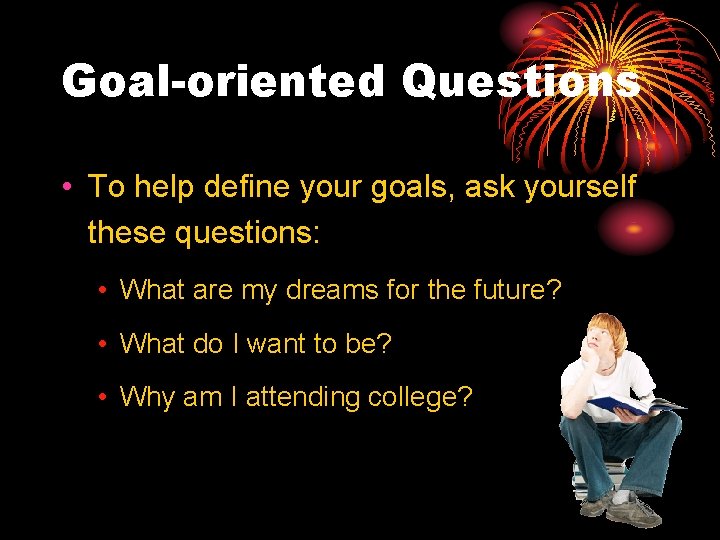 Goal-oriented Questions

• To help define your goals, ask yourself these questions:

• What are my dreams for the future?

• What do I want to be?

• Why am I attending college?